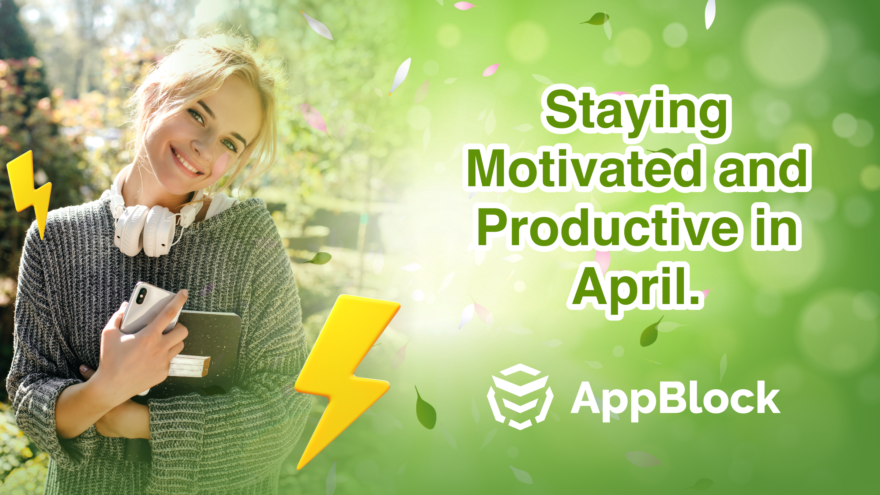 Staying Motivated and Productive in April.

AppBlock